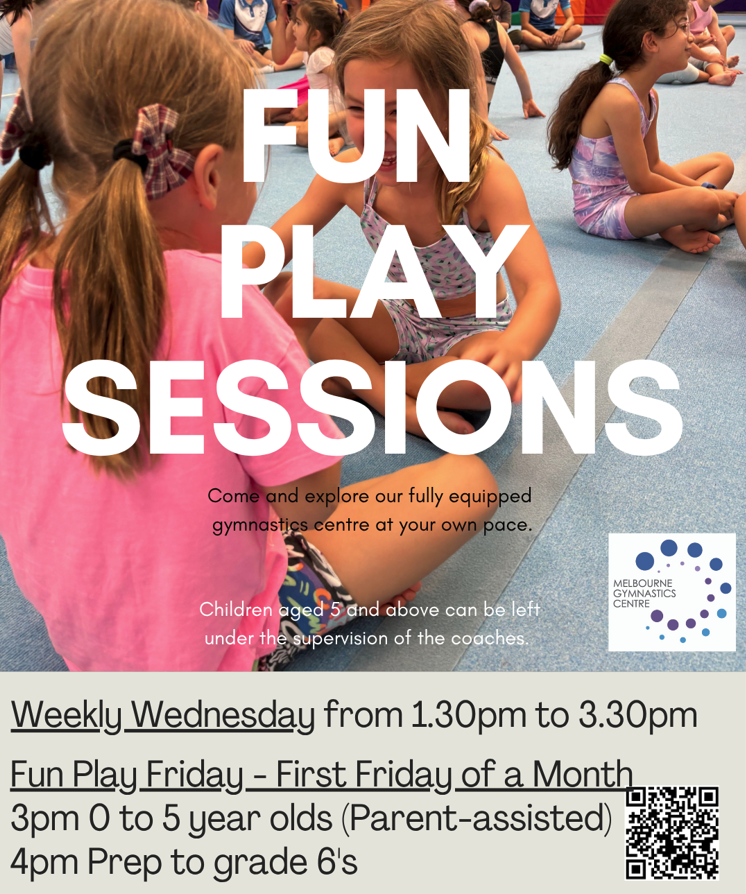 FUN PLAY SESSIONS

Come and explore our fully equipped gymnastics centre at your own pace.

Children aged 5 and above can be left under the supervision of the coaches.

MELBOURNE GYMNASTICS CENTRE

Weekly Wednesday from 1.30pm to 3.30pm

Fun Play Friday - First Friday of a Month
3pm 0 to 5 year olds (Parent-assisted)
4pm Prep to grade 6's